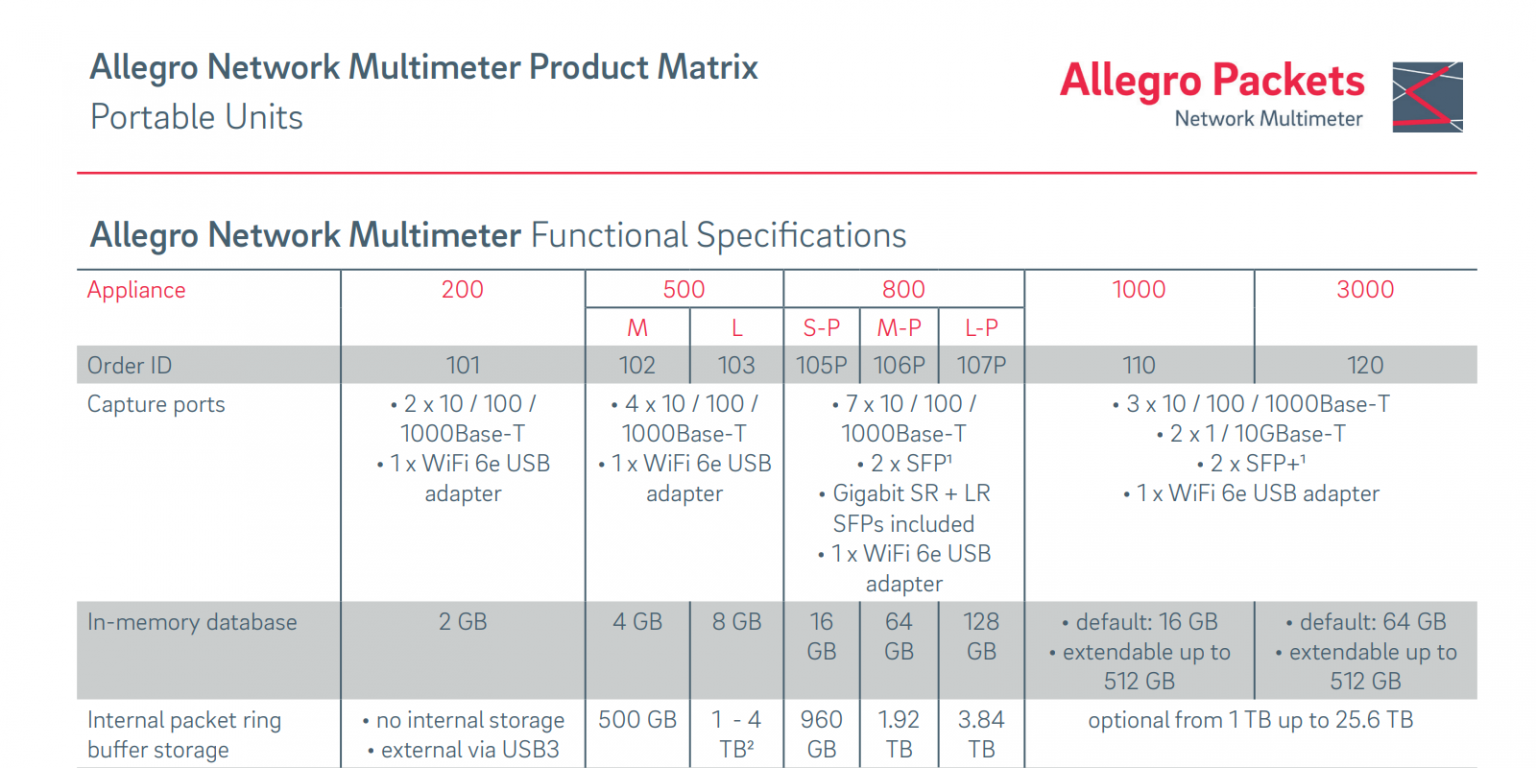 Allegro Network Multimeter Product Matrix
Portable Units

Allegro Packets
Network Multimeter

Allegro Network Multimeter Functional Specifications

| Appliance | 200 | 500 | | 800 | | | 1000 | 3000 |
|---|---|---|---|---|---|---|---|---|
| | | M | L | S-P | M-P | L-P | | |
| Order ID | 101 | 102 | 103 | 105P | 106P | 107P | 110 | 120 |
| Capture ports | • 2 x 10 / 100 / 1000Base-T • 1 x WiFi 6e USB adapter | • 4 x 10 / 100 / 1000Base-T • 1 x WiFi 6e USB adapter | | • 7 x 10 / 100 / 1000Base-T • 2 x SFP¹ • Gigabit SR + LR SFPs included • 1 x WiFi 6e USB adapter | | | • 3 x 10 / 100 / 1000Base-T • 2 x 1 / 10GBase-T • 2 x SFP+¹ • 1 x WiFi 6e USB adapter | |
| In-memory database | 2 GB | 4 GB | 8 GB | 16 GB | 64 GB | 128 GB | • default: 16 GB • extendable up to 512 GB | • default: 64 GB • extendable up to 512 GB |
| Internal packet ring buffer storage | • no internal storage • external via USB3 | 500 GB | 1 - 4 TB² | 960 GB | 1.92 TB | 3.84 TB | optional from 1 TB up to 25.6 TB | |